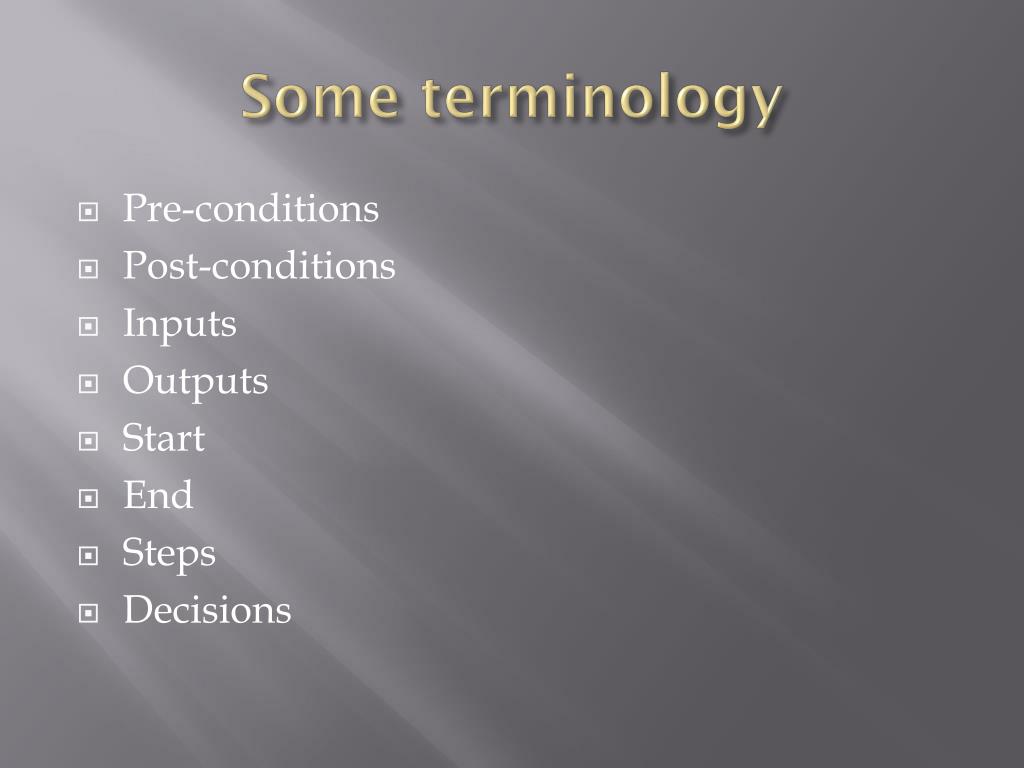 Some terminology

- Pre-conditions
- Post-conditions
- Inputs
- Outputs
- Start
- End
- Steps
- Decisions